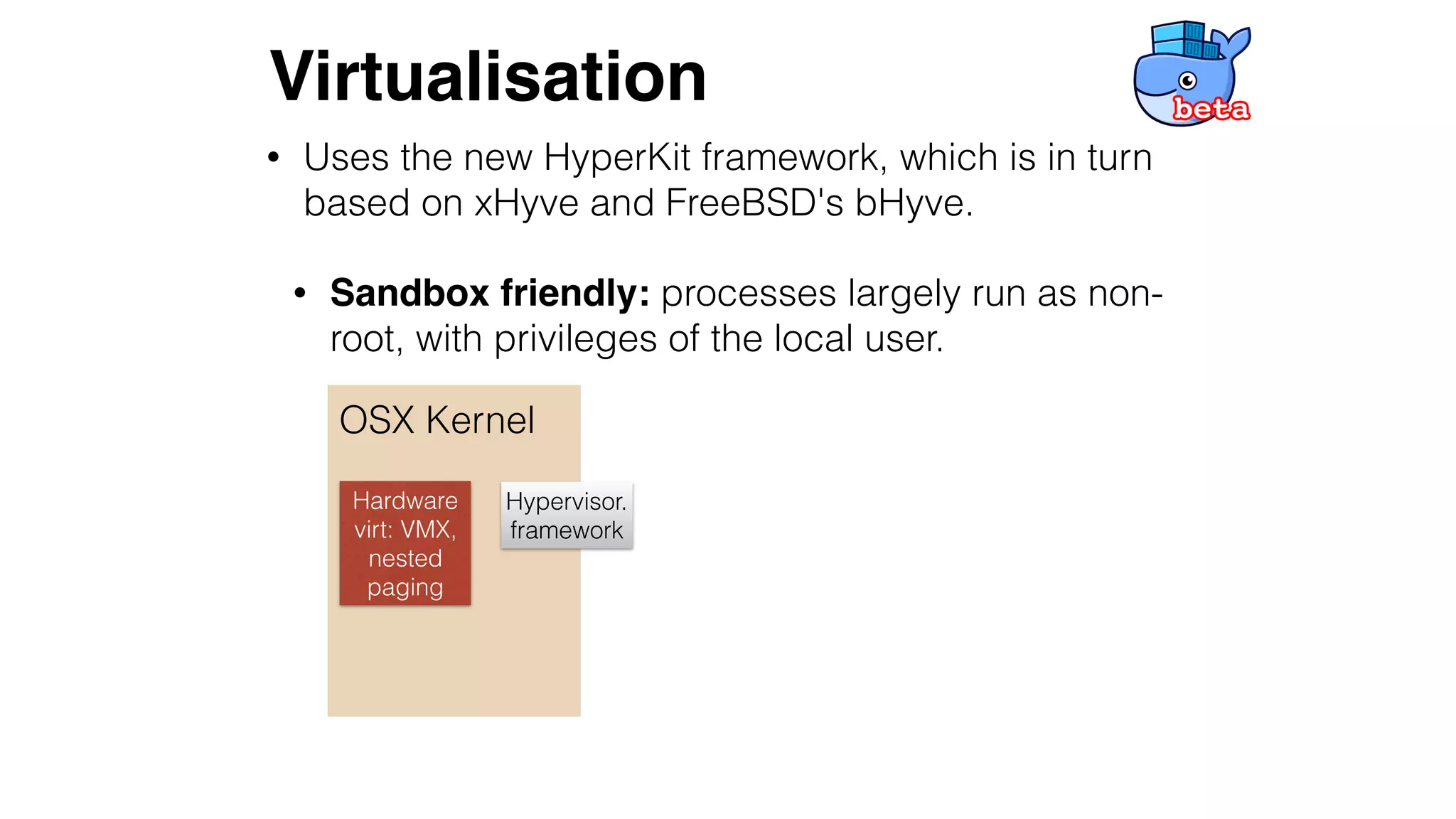 Virtualisation

beta

• Uses the new HyperKit framework, which is in turn based on xHyve and FreeBSD's bHyve.

• **Sandbox friendly:** processes largely run as non-root, with privileges of the local user.

OSX Kernel

Hardware virt: VMX, nested paging

Hypervisor. framework